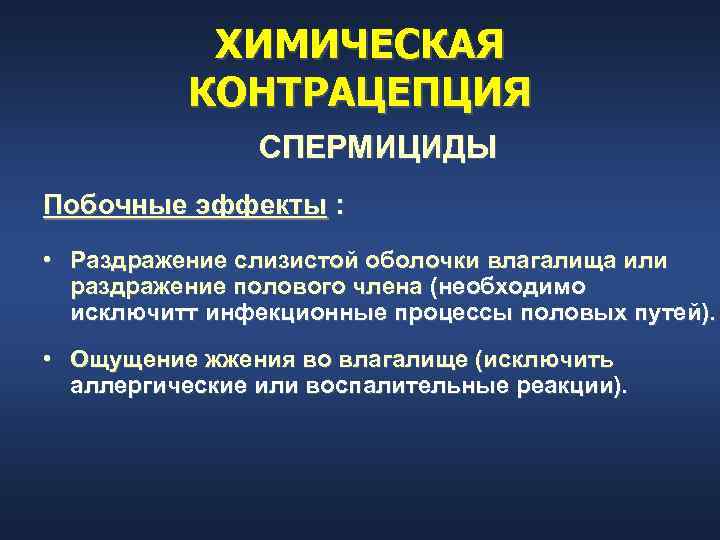 ХИМИЧЕСКАЯ КОНТРАЦЕПЦИЯ

СПЕРМИЦИДЫ

Побочные эффекты :

• Раздражение слизистой оболочки влагалища или раздражение полового члена (необходимо исключитт инфекционные процессы половых путей).

• Ощущение жжения во влагалище (исключить аллергические или воспалительные реакции).